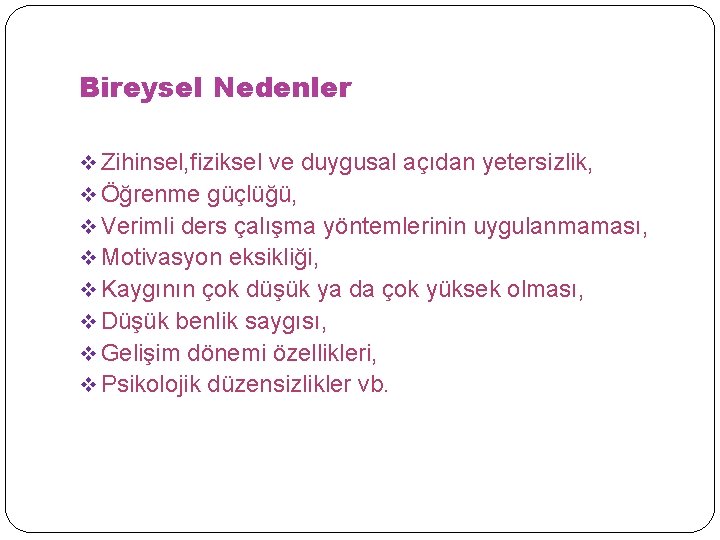 Bireysel Nedenler

❖ Zihinsel,fiziksel ve duygusal açıdan yetersizlik,
❖ Öğrenme güçlüğü,
❖ Verimli ders çalışma yöntemlerinin uygulanmaması,
❖ Motivasyon eksikliği,
❖ Kaygının çok düşük ya da çok yüksek olması,
❖ Düşük benlik saygısı,
❖ Gelişim dönemi özellikleri,
❖ Psikolojik düzensizlikler vb.